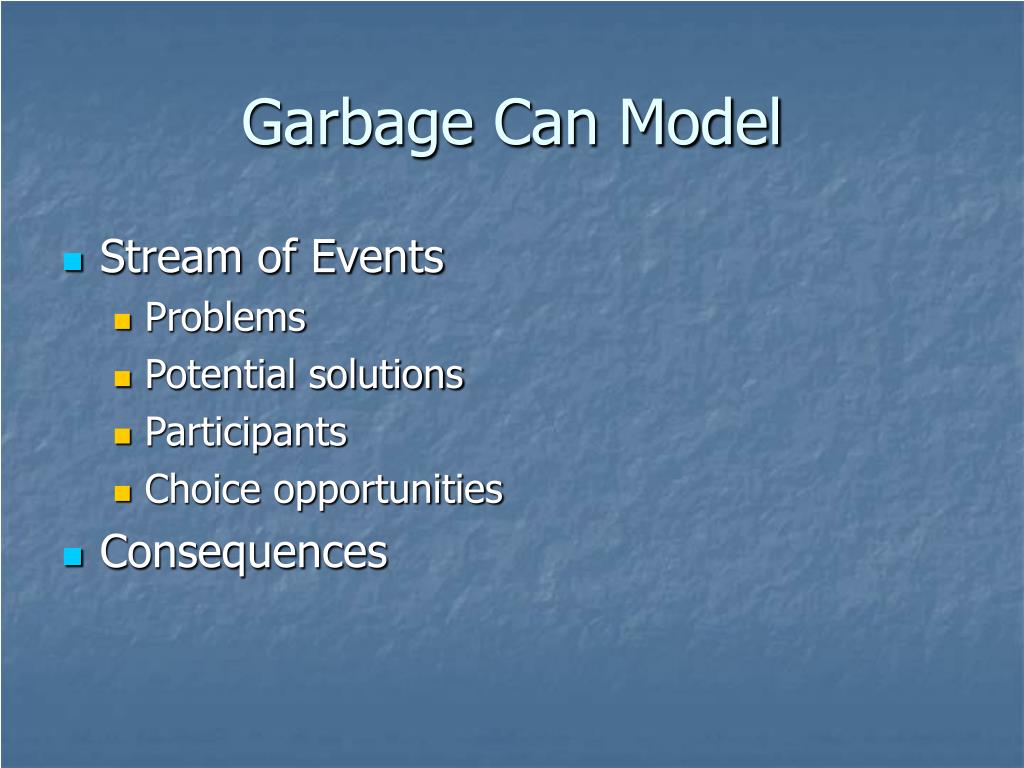 Garbage Can Model

- Stream of Events
  - Problems
  - Potential solutions
  - Participants
  - Choice opportunities
- Consequences